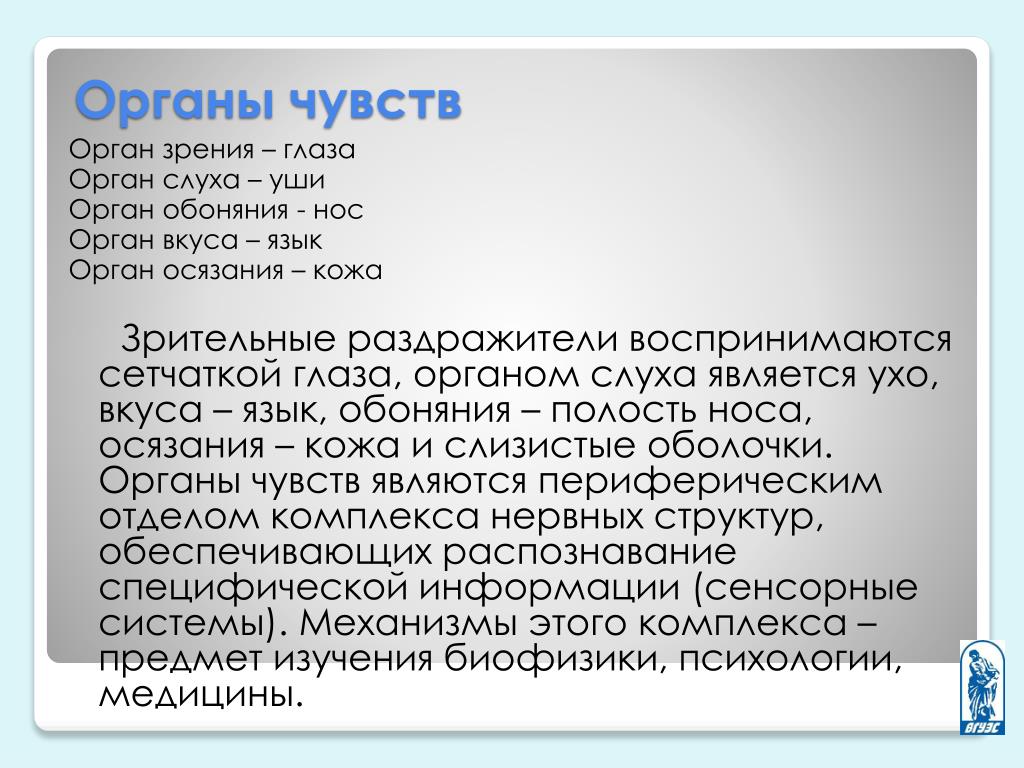 Органы чувств

Орган зрения – глаза
Орган слуха – уши
Орган обоняния - нос
Орган вкуса – язык
Орган осязания – кожа

Зрительные раздражители воспринимаются сетчаткой глаза, органом слуха является ухо, вкуса – язык, обоняния – полость носа, осязания – кожа и слизистые оболочки. Органы чувств являются периферическим отделом комплекса нервных структур, обеспечивающих распознавание специфической информации (сенсорные системы). Механизмы этого комплекса – предмет изучения биофизики, психологии, медицины.

ВГУЭС